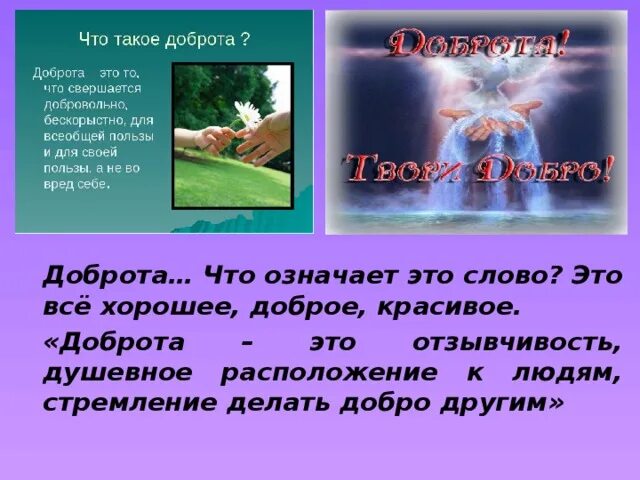 Что такое доброта ?

Доброта это то, что свершается добровольно, бескорыстно, для всеобщей пользы и для своей пользы, а не во вред себе.

Доброта!

Твори Добро!

Доброта… Что означает это слово? Это всё хорошее, доброе, красивое.

«Доброта – это отзывчивость, душевное расположение к людям, стремление делать добро другим»